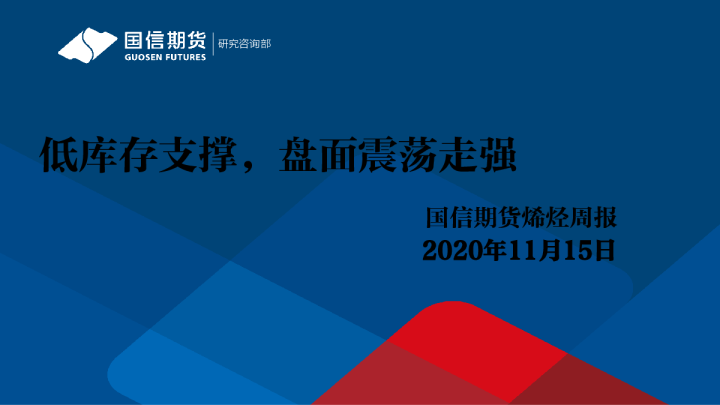 国信期货
GUOSEN FUTURES
研究咨询部

低库存支撑，盘面震荡走强

国信期货烯烃周报
2020年11月15日